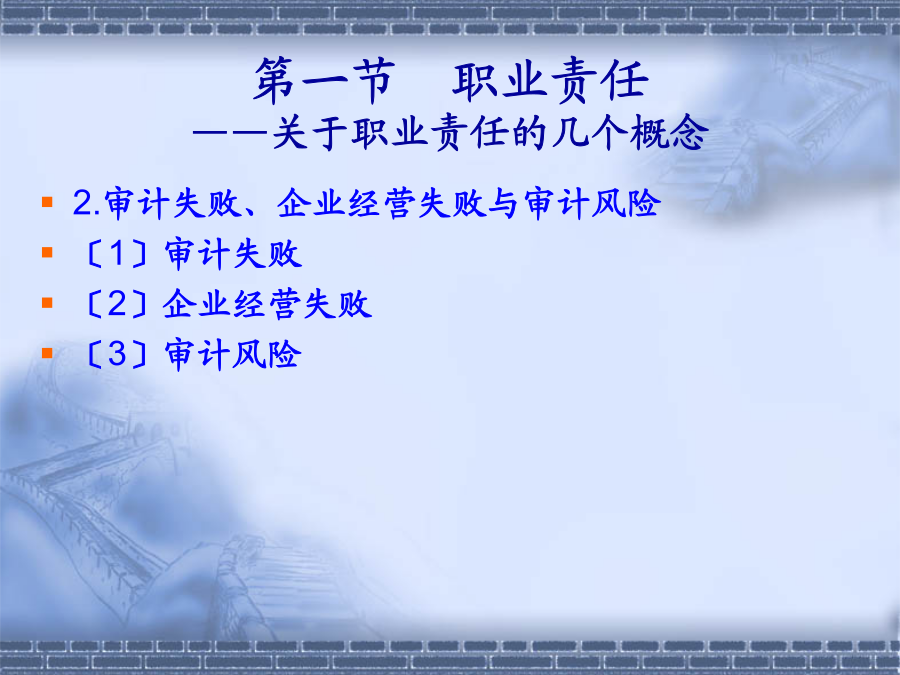 第一节　职业责任
——关于职业责任的几个概念

- 2.审计失败、企业经营失败与审计风险
- 〔1〕审计失败
- 〔2〕企业经营失败
- 〔3〕审计风险